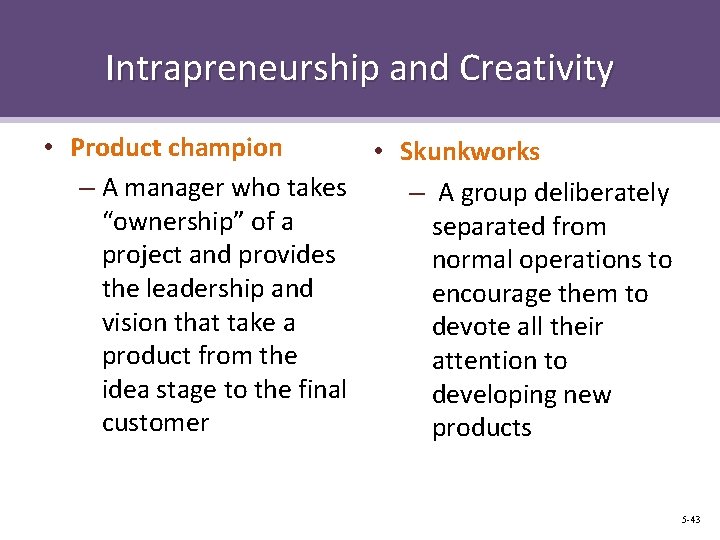 Intrapreneurship and Creativity

• Product champion
– A manager who takes “ownership” of a project and provides the leadership and vision that take a product from the idea stage to the final customer

• Skunkworks
– A group deliberately separated from normal operations to encourage them to devote all their attention to developing new products

5-43